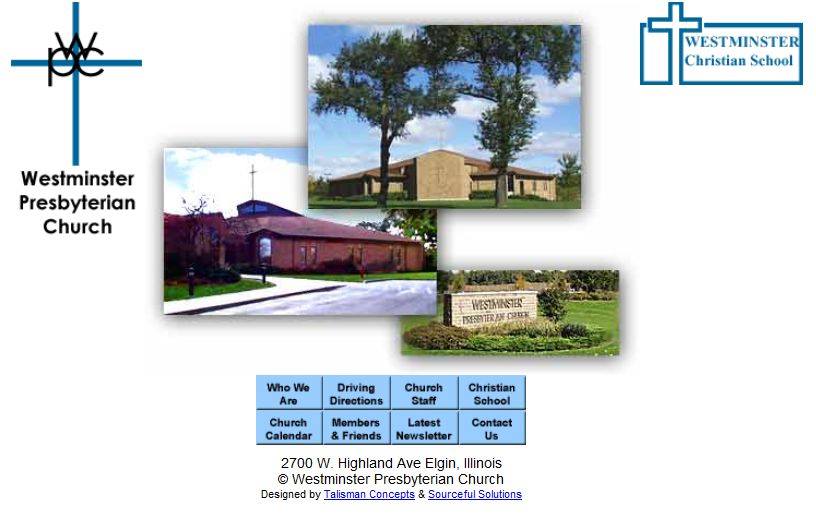 wpc

Westminster Presbyterian Church

WESTMINSTER Christian School

WESTMINSTER PRESBYTERIAN CHURCH

| Who We Are | Driving Directions | Church Staff | Christian School |
|---|---|---|---|
| Church Calendar | Members & Friends | Latest Newsletter | Contact Us |

2700 W. Highland Ave Elgin, Illinois
© Westminster Presbyterian Church
Designed by Talisman Concepts & Sourceful Solutions